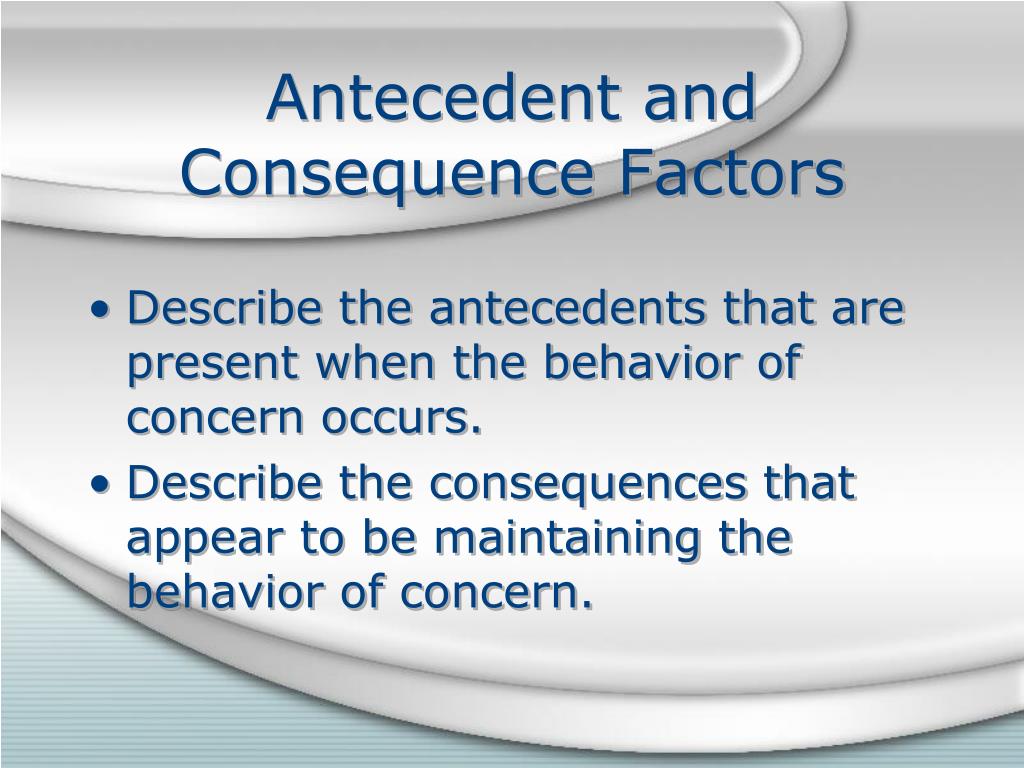 Antecedent and Consequence Factors

• Describe the antecedents that are present when the behavior of concern occurs.
• Describe the consequences that appear to be maintaining the behavior of concern.